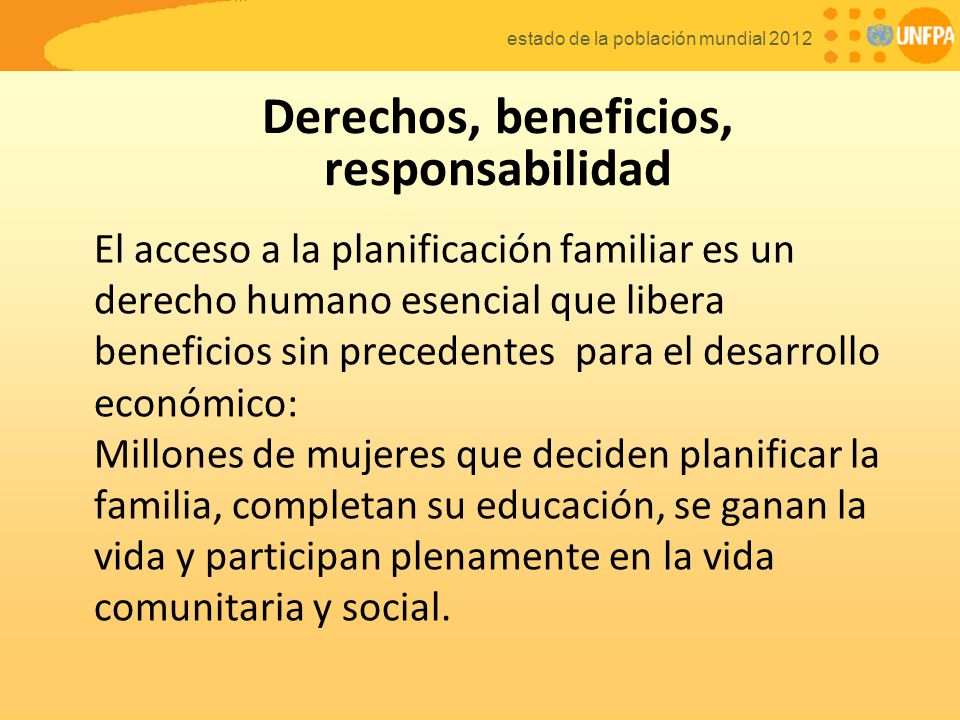 estado de la población mundial 2012

UNFPA

Derechos, beneficios, responsabilidad

El acceso a la planificación familiar es un derecho humano esencial que libera beneficios sin precedentes para el desarrollo económico:
Millones de mujeres que deciden planificar la familia, completan su educación, se ganan la vida y participan plenamente en la vida comunitaria y social.